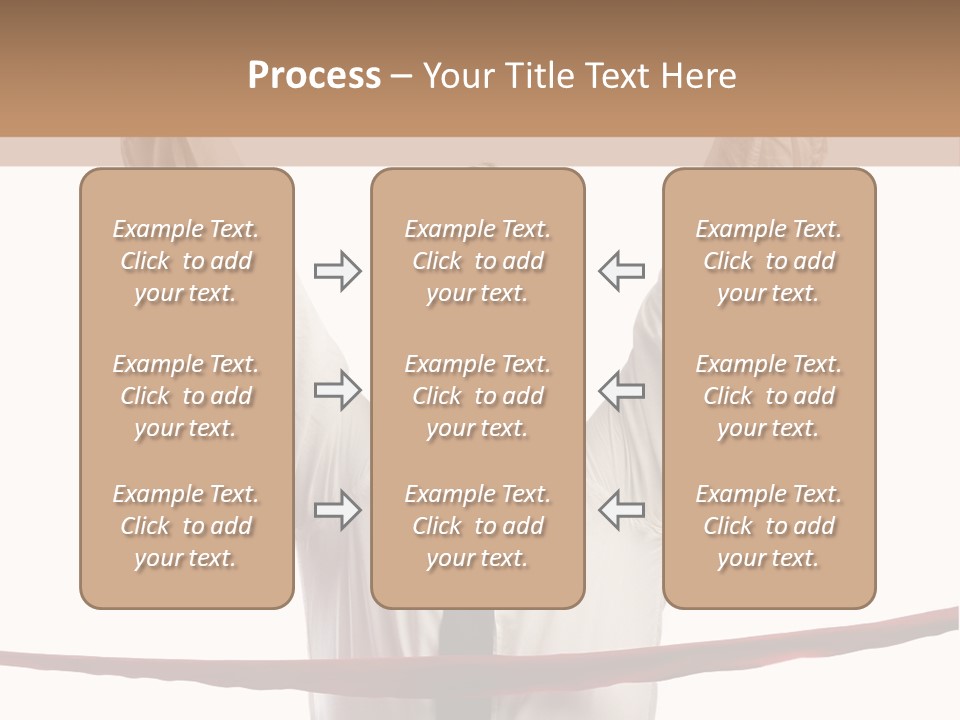 Process – Your Title Text Here

Example Text. Click to add your text.

Example Text. Click to add your text.

Example Text. Click to add your text.

Example Text. Click to add your text.

Example Text. Click to add your text.

Example Text. Click to add your text.

Example Text. Click to add your text.

Example Text. Click to add your text.

Example Text. Click to add your text.